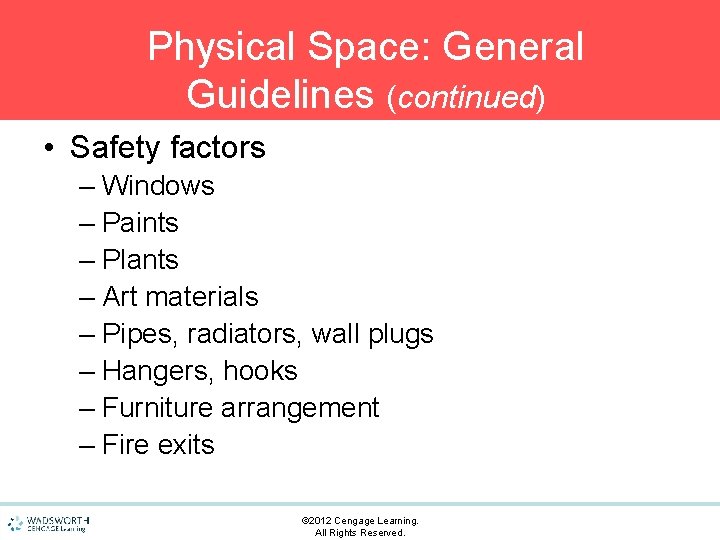 Physical Space: General Guidelines (continued)

• Safety factors
– Windows
– Paints
– Plants
– Art materials
– Pipes, radiators, wall plugs
– Hangers, hooks
– Furniture arrangement
– Fire exits

WADSWORTH CENGAGE Learning

©2012 Cengage Learning. All Rights Reserved.